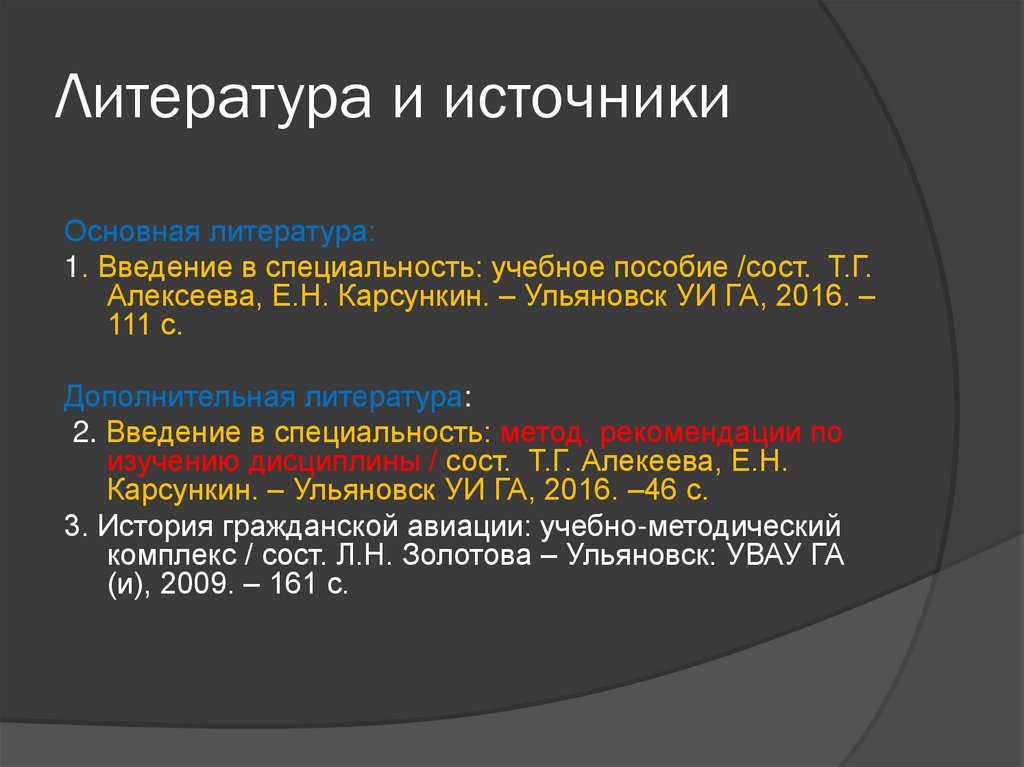 Литература и источники

Основная литература:

1. Введение в специальность: учебное пособие /сост. Т.Г. Алексеева, Е.Н. Карсункин. – Ульяновск УИ ГА, 2016. – 111 с.

Дополнительная литература:

2. Введение в специальность: метод. рекомендации по изучению дисциплины / сост. Т.Г. Алекеева, Е.Н. Карсункин. – Ульяновск УИ ГА, 2016. –46 с.

3. История гражданской авиации: учебно-методический комплекс / сост. Л.Н. Золотова – Ульяновск: УВАУ ГА (и), 2009. – 161 с.